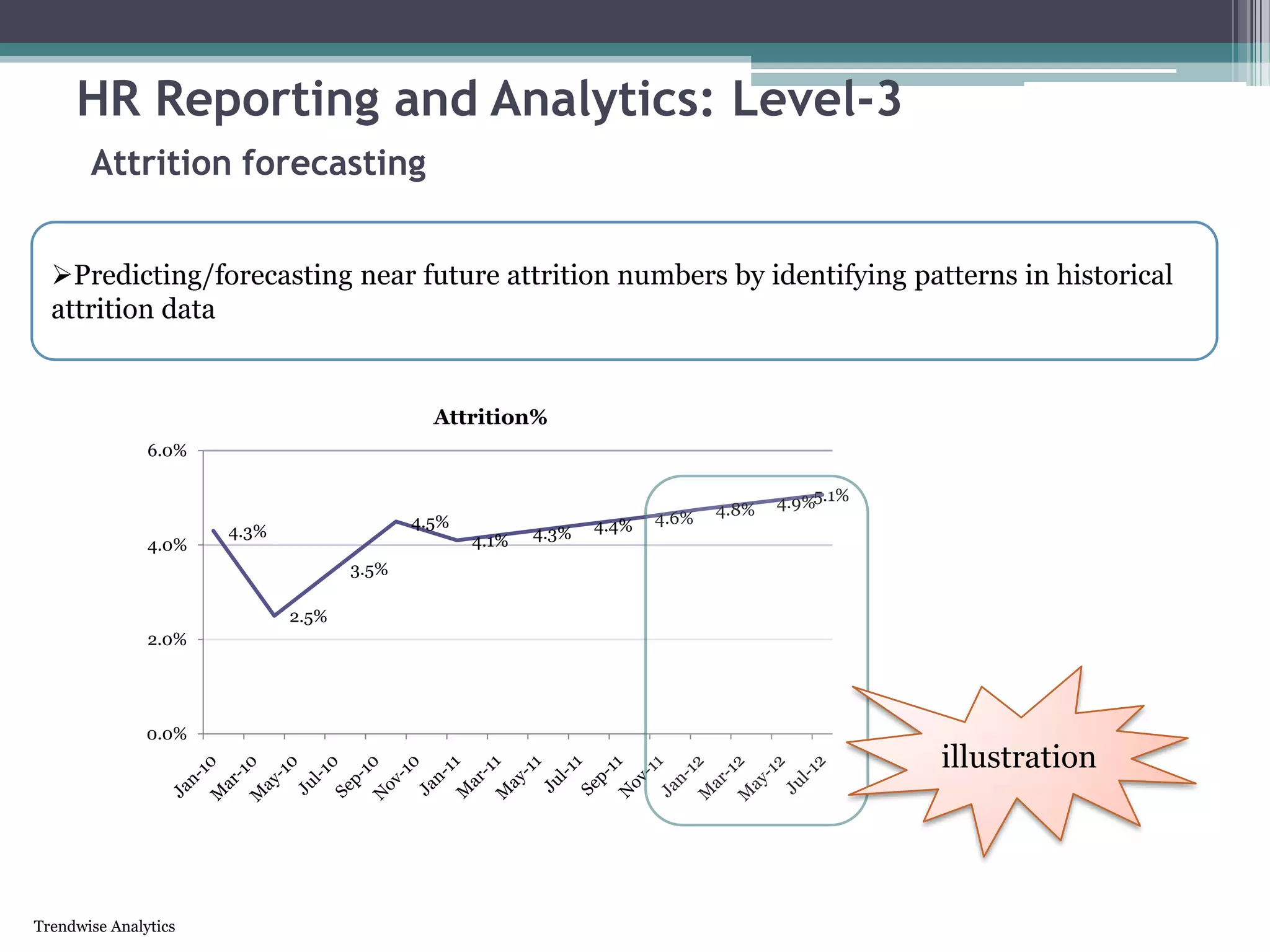 HR Reporting and Analytics: Level-3

Attrition forecasting

➢Predicting/forecasting near future attrition numbers by identifying patterns in historical attrition data

Attrition%

6.0%
4.0%
2.0%
0.0%

4.3%
2.5%
3.5%
4.5%
4.1%
4.3%
4.4%
4.6%
4.8%
4.9%
5.1%

Jan-10 Mar-10 May-10 Jul-10 Sep-10 Nov-10 Jan-11 Mar-11 May-11 Jul-11 Sep-11 Nov-11 Jan-12 Mar-12 May-12 Jul-12

illustration

Trendwise Analytics